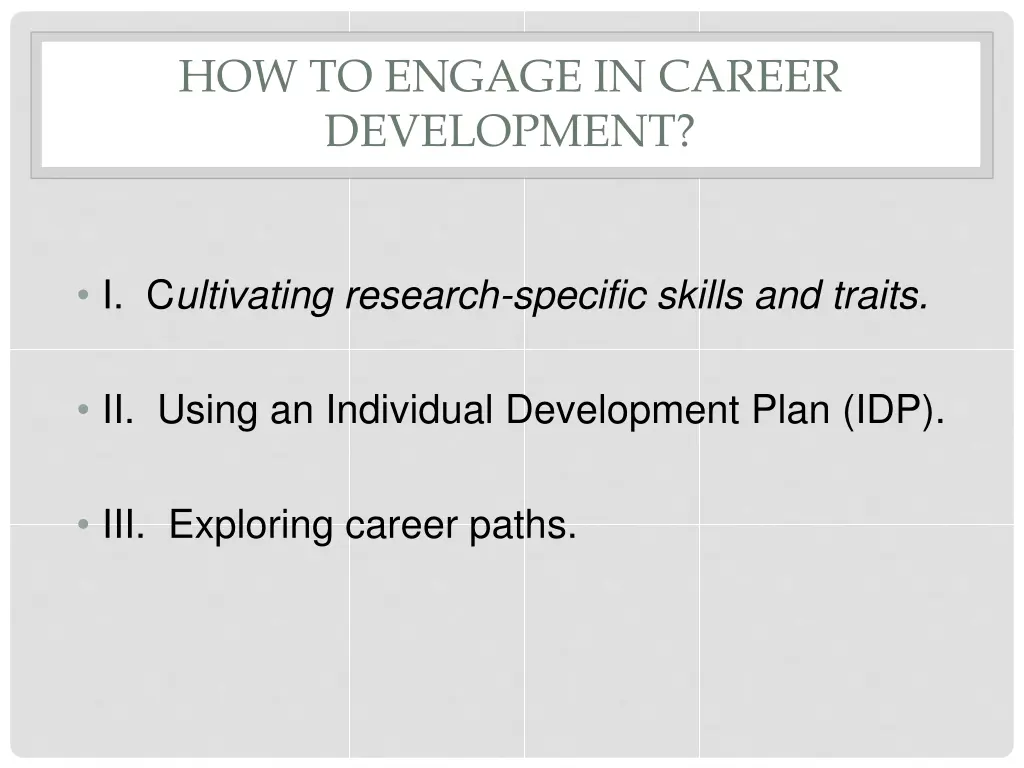 HOW TO ENGAGE IN CAREER DEVELOPMENT?

• I. Cultivating research-specific skills and traits.

• II. Using an Individual Development Plan (IDP).

• III. Exploring career paths.